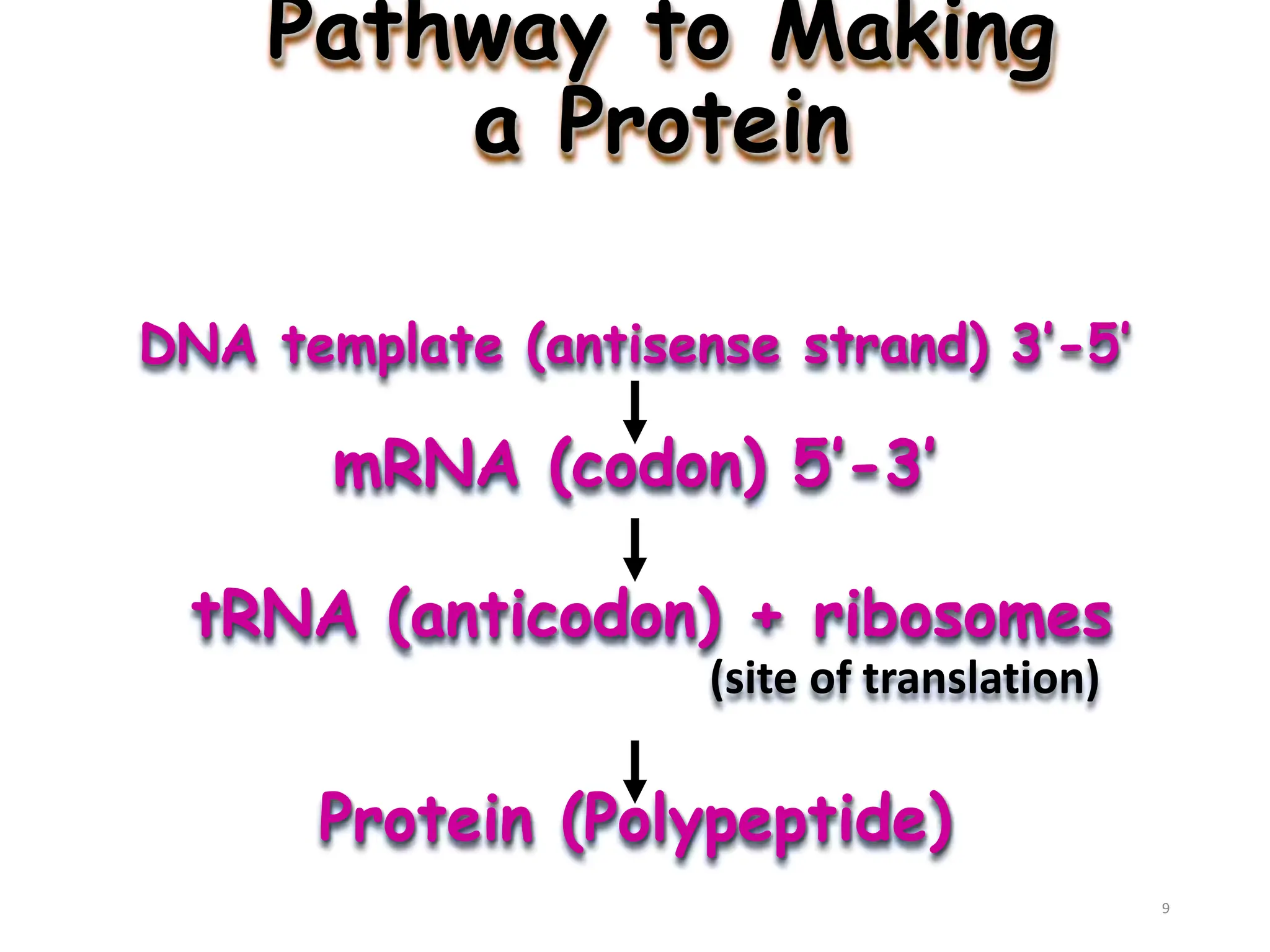 Pathway to Making a Protein

DNA template (antisense strand) 3'-5'

mRNA (codon) 5'-3'

tRNA (anticodon) + ribosomes
(site of translation)

Protein (Polypeptide)

9